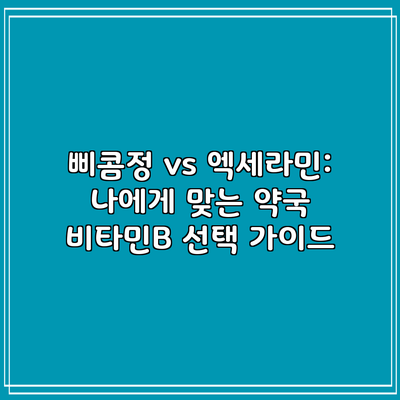 삐콤정 vs 엑세라민:
나에게 맞는 약국
비타민B 선택 가이드